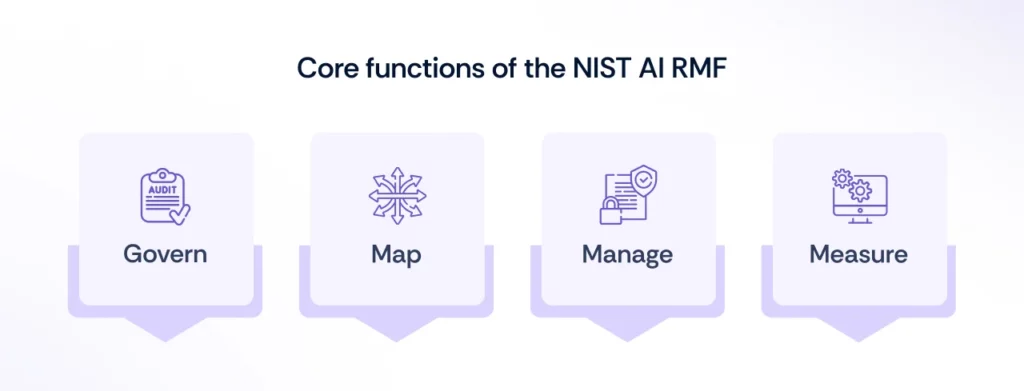 Core functions of the NIST AI RMF

AUDIT

Govern

Map

Manage

Measure